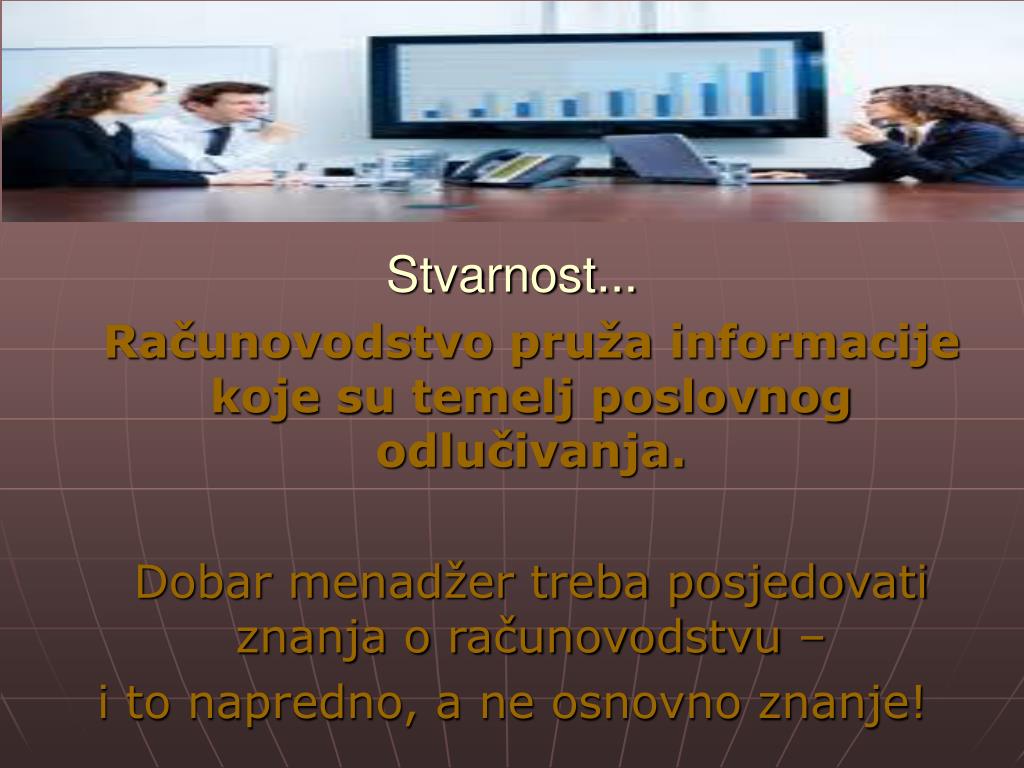 Stvarnost...

Računovodstvo pruža informacije koje su temelj poslovnog odlučivanja.

Dobar menadžer treba posjedovati znanja o računovodstvu – i to napredno, a ne osnovno znanje!